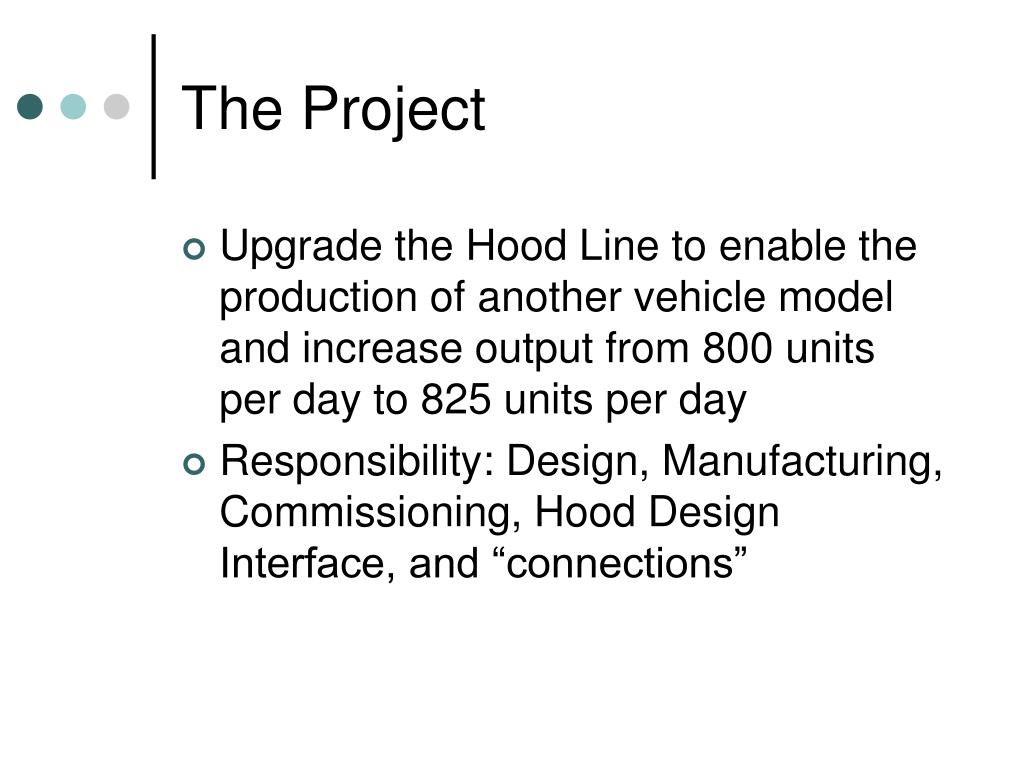 The Project

Upgrade the Hood Line to enable the production of another vehicle model and increase output from 800 units per day to 825 units per day

Responsibility: Design, Manufacturing, Commissioning, Hood Design Interface, and “connections”